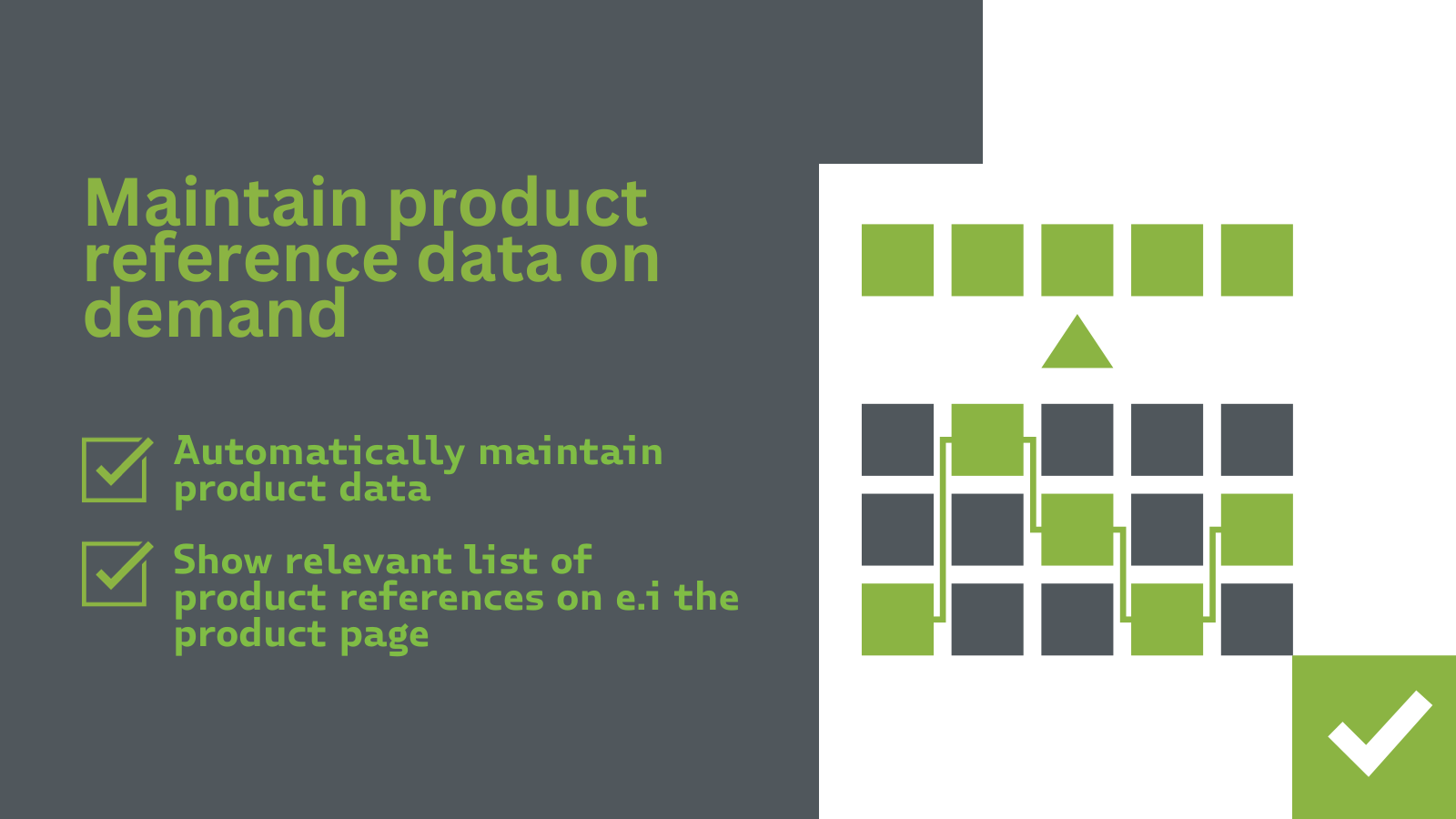 Maintain product reference data on demand

Automatically maintain product data

Show relevant list of product references on e.i the product page